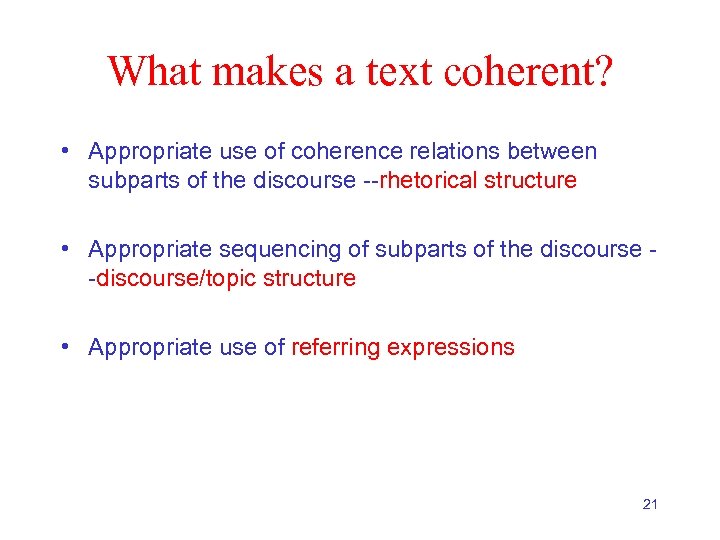 What makes a text coherent?

• Appropriate use of coherence relations between subparts of the discourse --rhetorical structure

• Appropriate sequencing of subparts of the discourse --discourse/topic structure

• Appropriate use of referring expressions

21